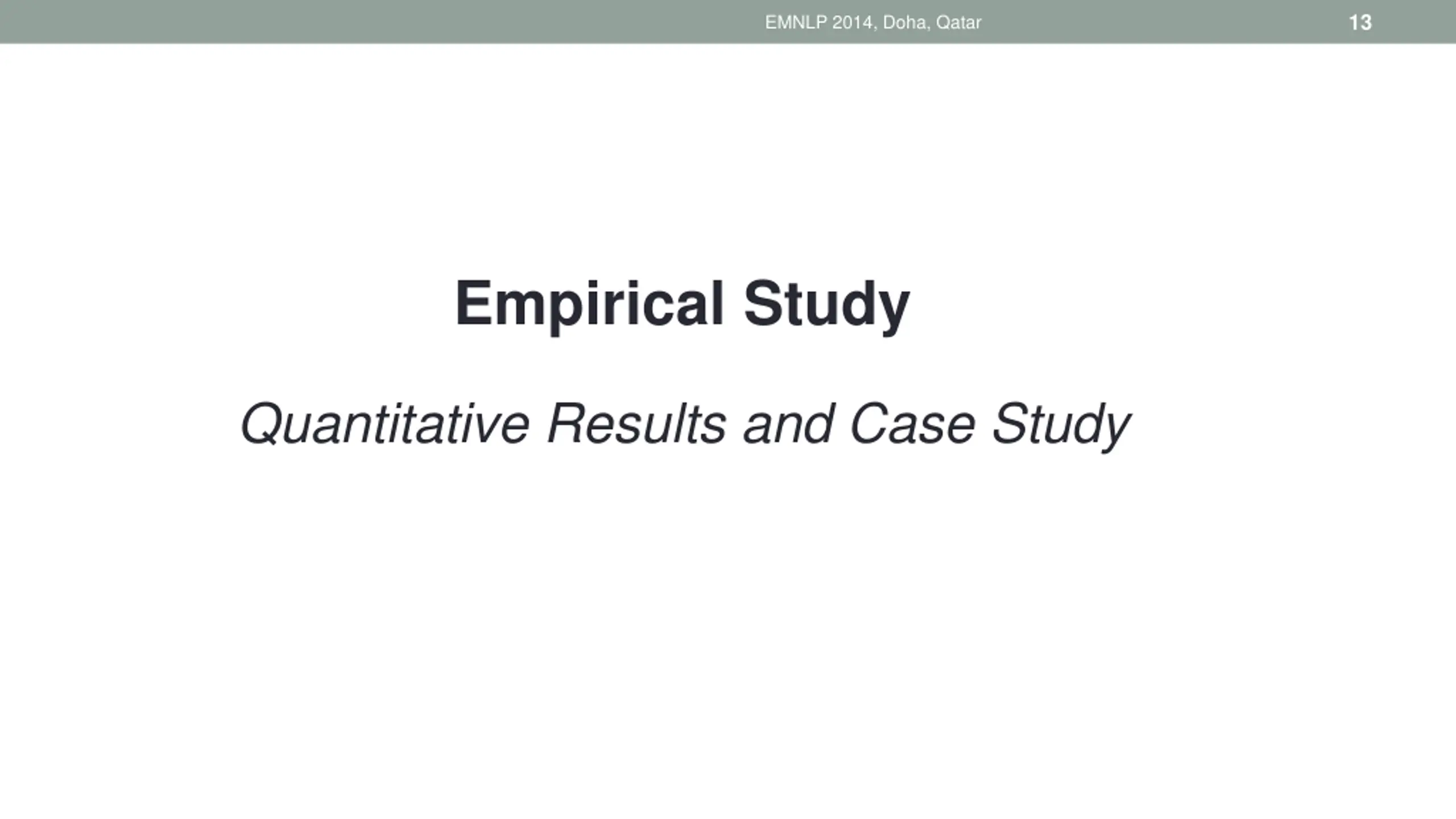 EMNLP 2014, Doha, Qatar 13

Empirical Study

Quantitative Results and Case Study